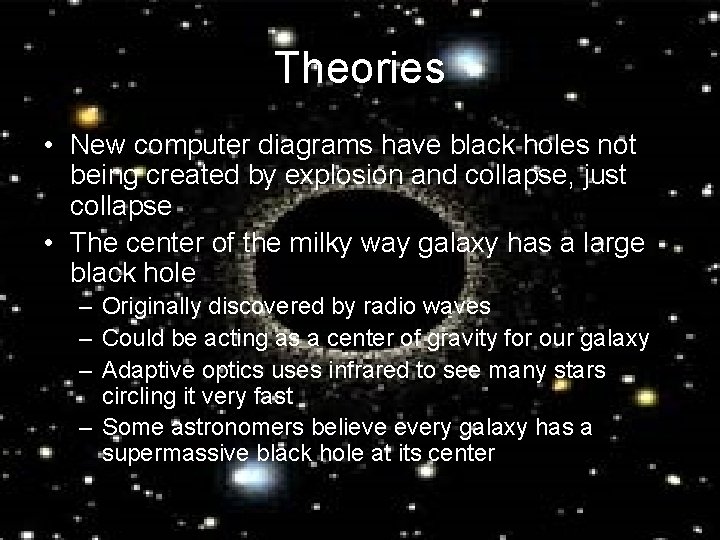 Theories

• New computer diagrams have black holes not being created by explosion and collapse, just collapse

• The center of the milky way galaxy has a large black hole

– Originally discovered by radio waves

– Could be acting as a center of gravity for our galaxy

– Adaptive optics uses infrared to see many stars circling it very fast

– Some astronomers believe every galaxy has a supermassive black hole at its center